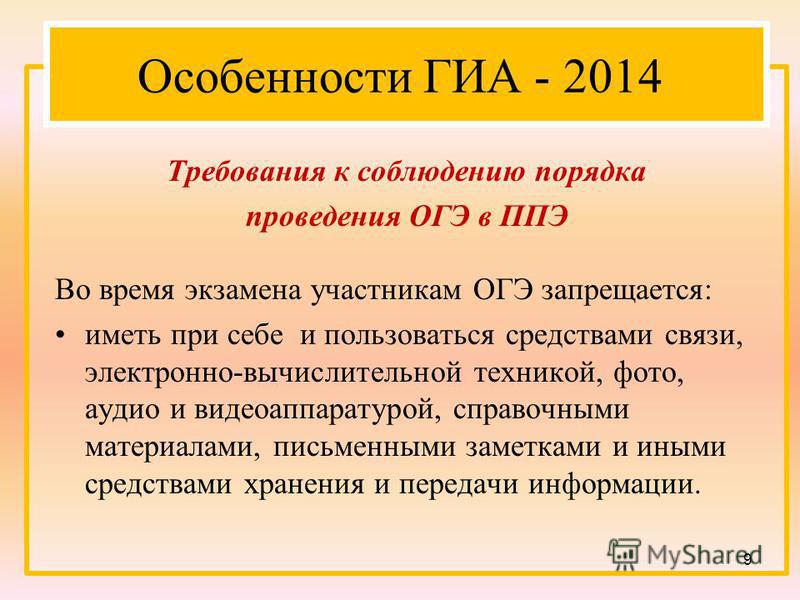 Особенности ГИА - 2014

Требования к соблюдению порядка проведения ОГЭ в ППЭ

Во время экзамена участникам ОГЭ запрещается:

• иметь при себе и пользоваться средствами связи, электронно-вычислительной техникой, фото, аудио и видеоаппаратурой, справочными материалами, письменными заметками и иными средствами хранения и передачи информации.

MyShared

9